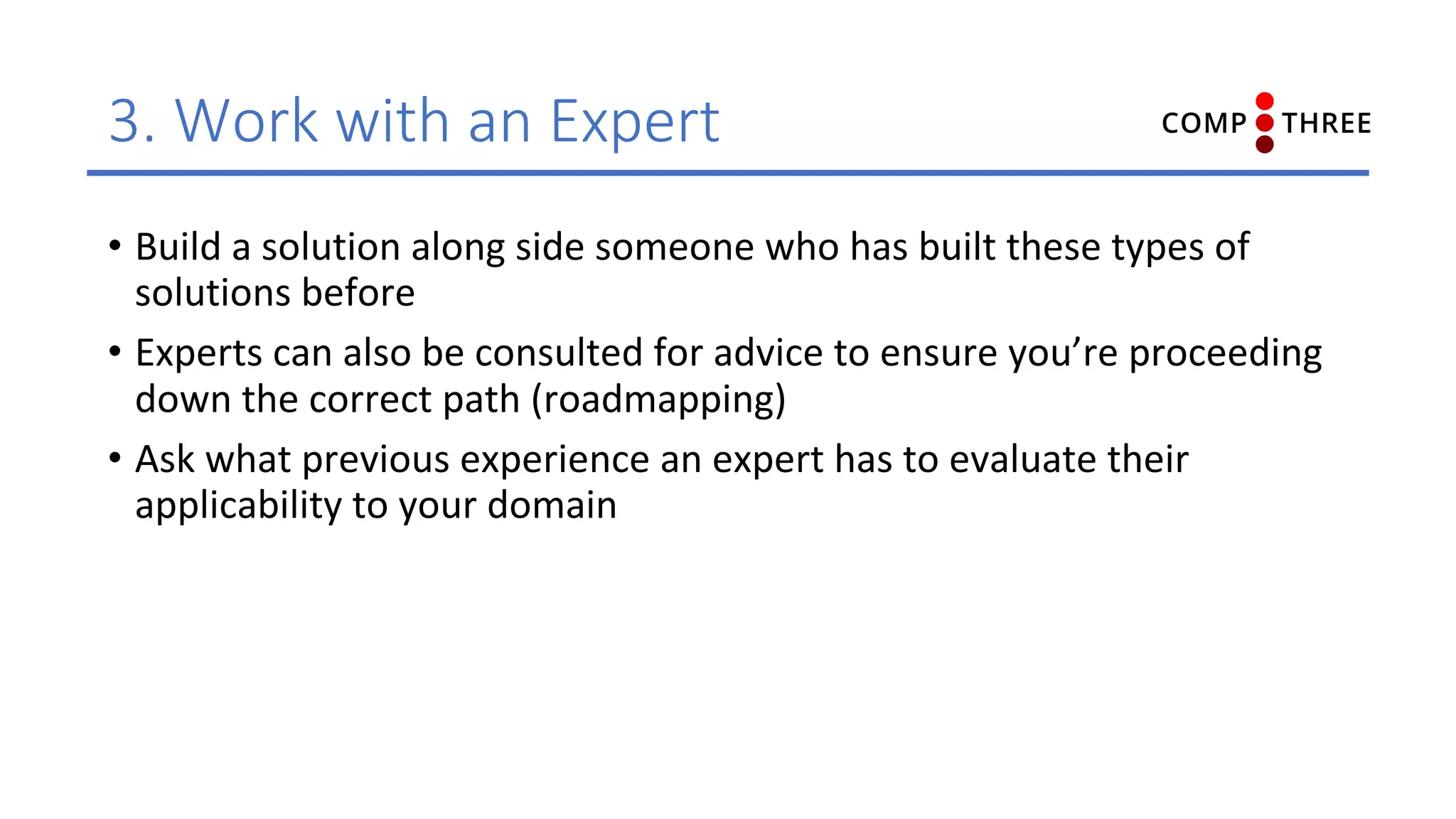 3. Work with an Expert

COMP THREE

• Build a solution along side someone who has built these types of solutions before

• Experts can also be consulted for advice to ensure you're proceeding down the correct path (roadmapping)

• Ask what previous experience an expert has to evaluate their applicability to your domain